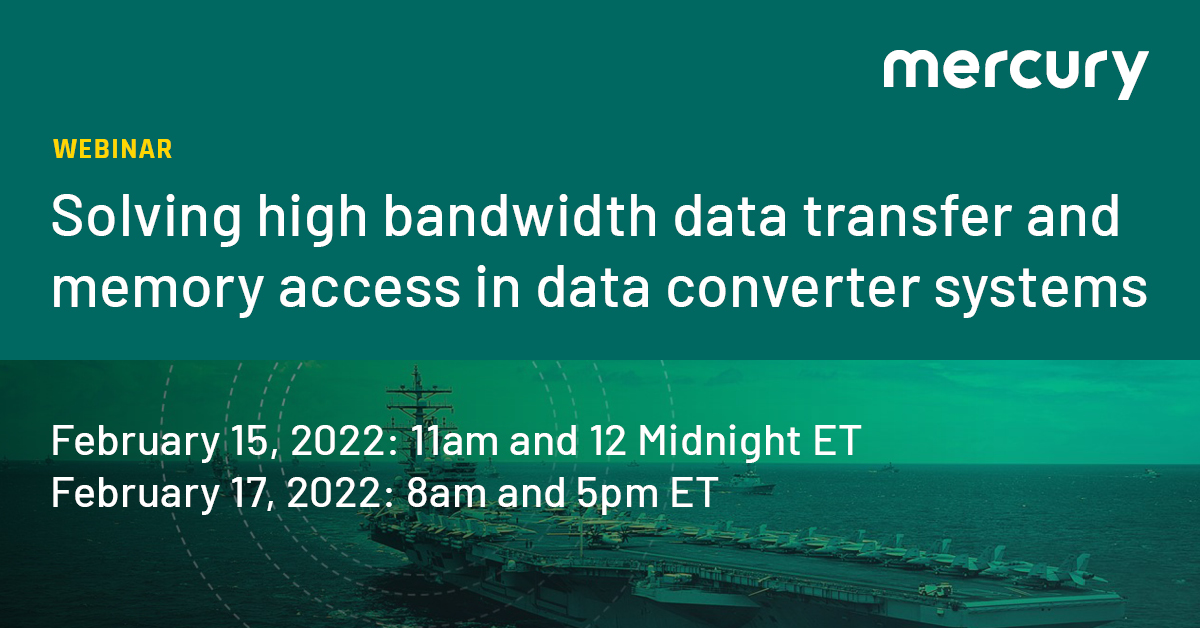 mercury

WEBINAR

Solving high bandwidth data transfer and memory access in data converter systems

February 15, 2022: 11am and 12 Midnight ET
February 17, 2022: 8am and 5pm ET